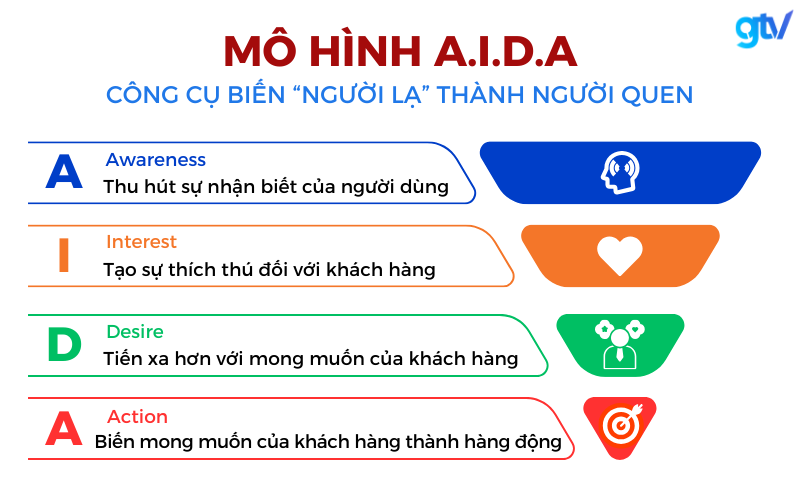 gtv

MÔ HÌNH A.I.D.A

CÔNG CỤ BIẾN “NGƯỜI LẠ” THÀNH NGƯỜI QUEN

A
Awareness
Thu hút sự nhận biết của người dùng

I
Interest
Tạo sự thích thú đối với khách hàng

D
Desire
Tiến xa hơn với mong muốn của khách hàng

A
Action
Biến mong muốn của khách hàng thành hàng động